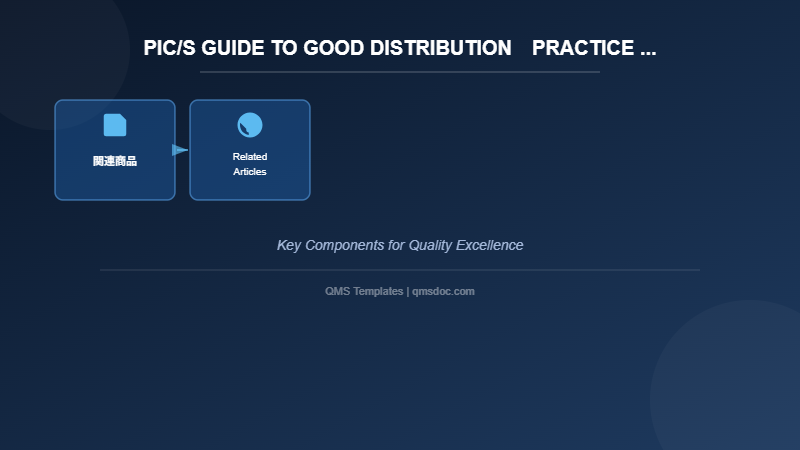 PIC/S GUIDE TO GOOD DISTRIBUTION PRACTICE ...

関連商品

Related Articles

Key Components for Quality Excellence

QMS Templates | qmsdoc.com